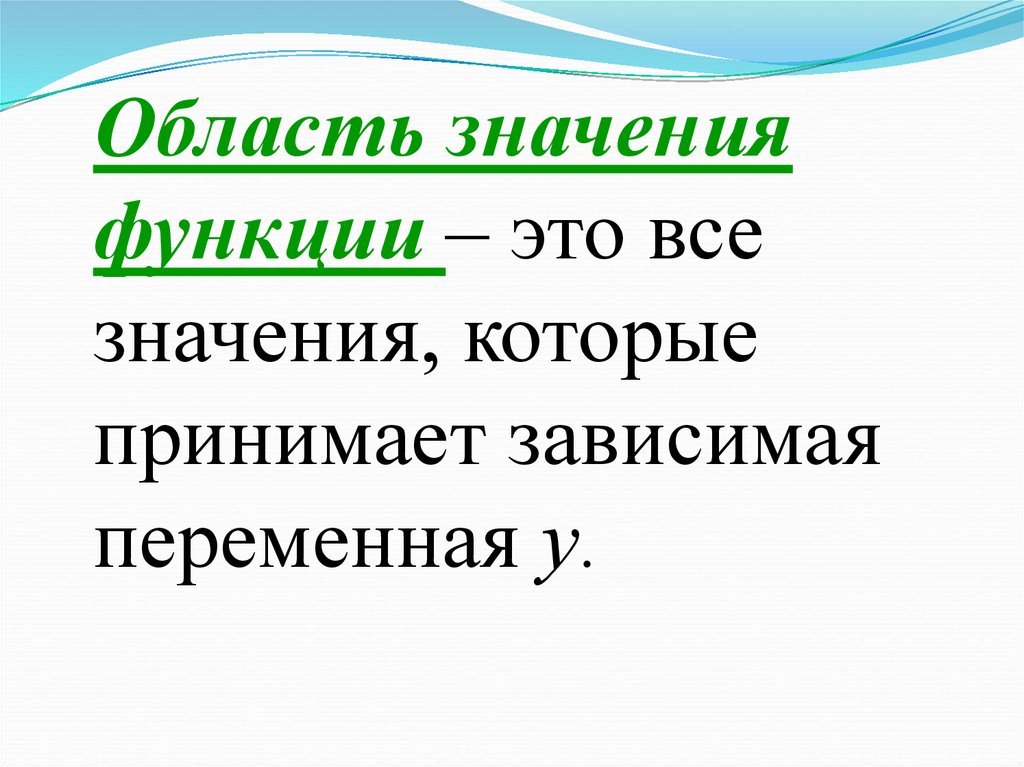 Область значения функции – это все значения, которые принимает зависимая переменная $y$.